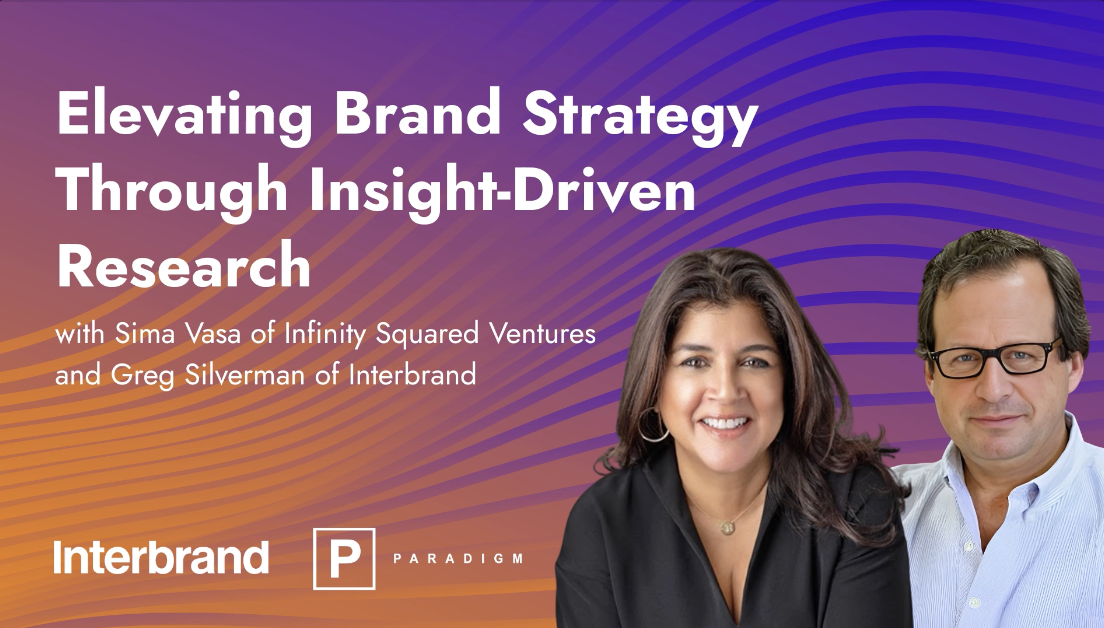 Elevating Brand Strategy Through Insight-Driven Research

with Sima Vasa of Infinity Squared Ventures and Greg Silverman of Interbrand

Interbrand

P PARADIGM